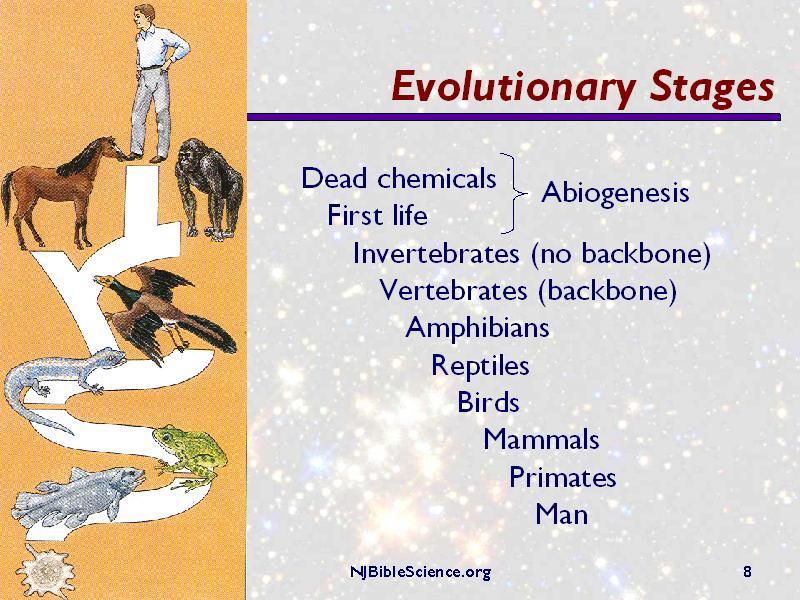 Evolutionary Stages

Dead chemicals
First life
Abiogenesis

Invertebrates (no backbone)
Vertebrates (backbone)
Amphibians
Reptiles
Birds
Mammals
Primates
Man

NJBibleScience.org

8